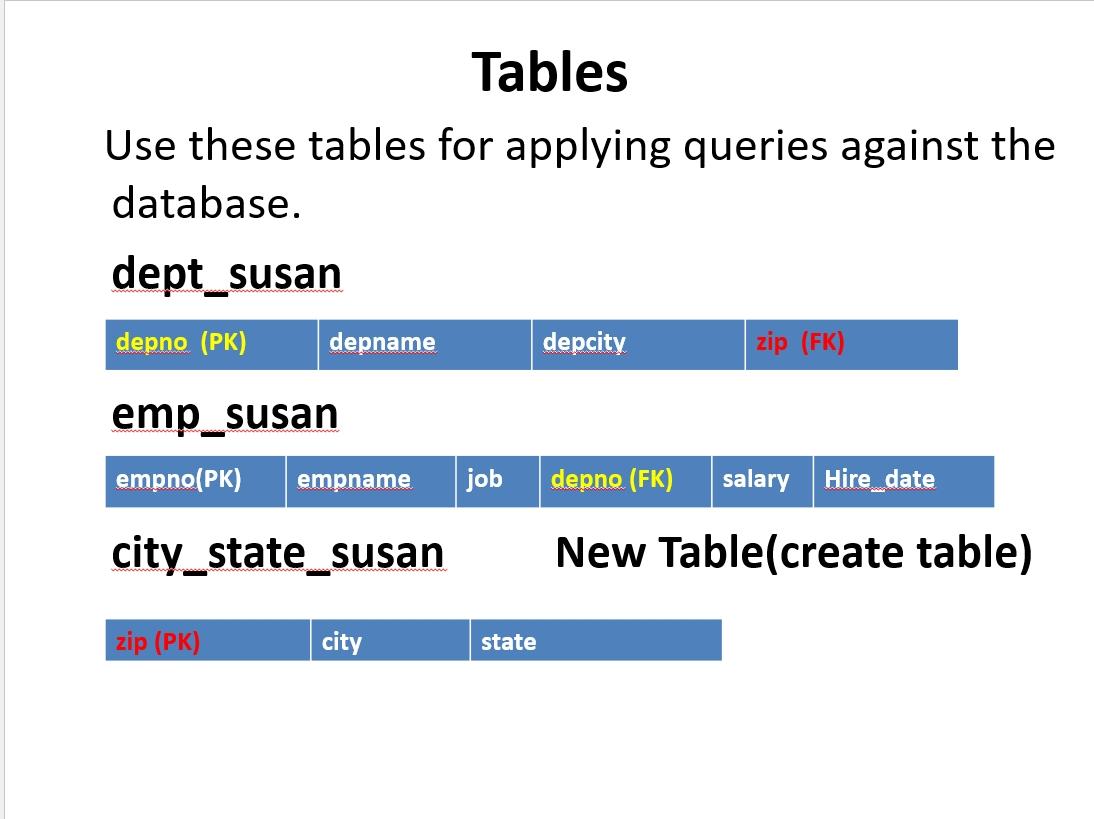 Tables

Use these tables for applying queries against the database.

dept_susan

| depno (PK) | depname | depcity | zip (FK) |
|---|---|---|---|

emp_susan

| empno(PK) | empname | job | depno (FK) | salary | Hire_date |
|---|---|---|---|---|---|

city_state_susan    New Table(create table)

| zip (PK) | city | state |
|---|---|---|